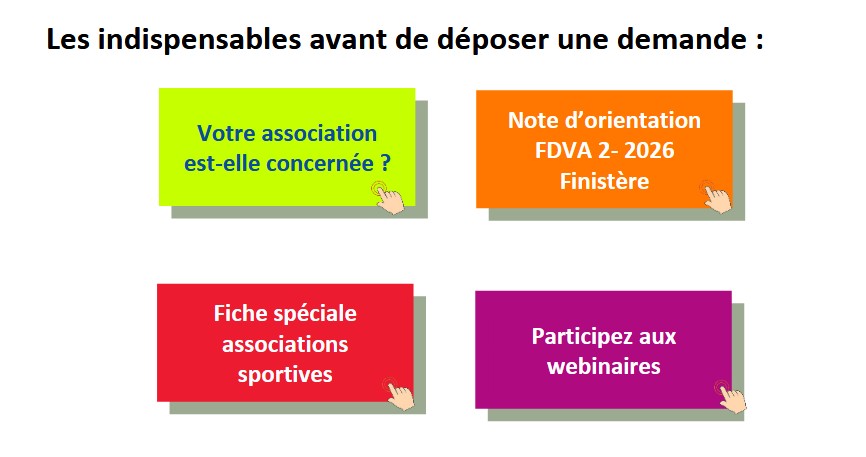 Les indispensables avant de déposer une demande :

Votre association est-elle concernée ?

Note d'orientation FDVA 2- 2026 Finistère

Fiche spéciale associations sportives

Participez aux webinaires